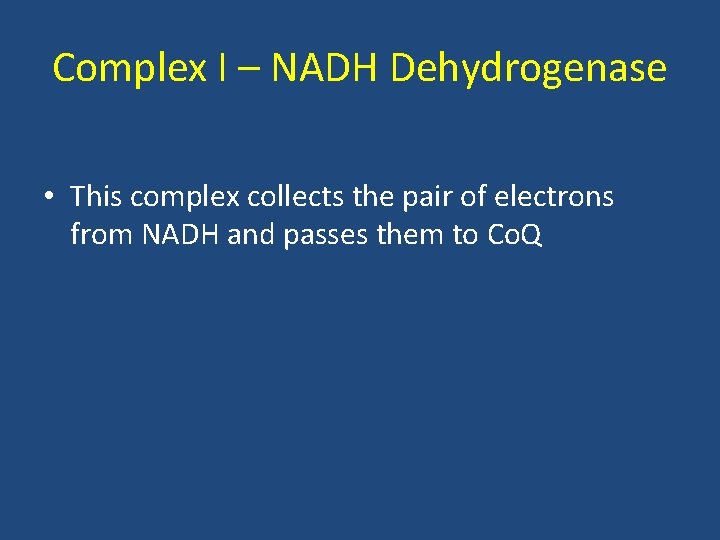 Complex I – NADH Dehydrogenase

• This complex collects the pair of electrons from NADH and passes them to CoQ